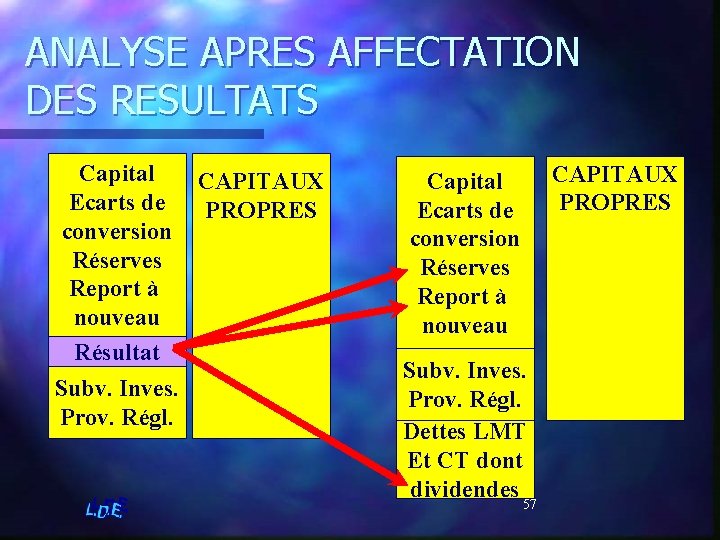 ANALYSE APRES AFFECTATION DES RESULTATS

Capital
Ecarts de conversion
Réserves
Report à nouveau

Résultat

Subv. Inves.
Prov. Régl.

CAPITAUX PROPRES

Capital
Ecarts de conversion
Réserves
Report à nouveau

Subv. Inves.
Prov. Régl.

Dettes LMT Et CT dont dividendes

CAPITAUX PROPRES

L.D.E.

57